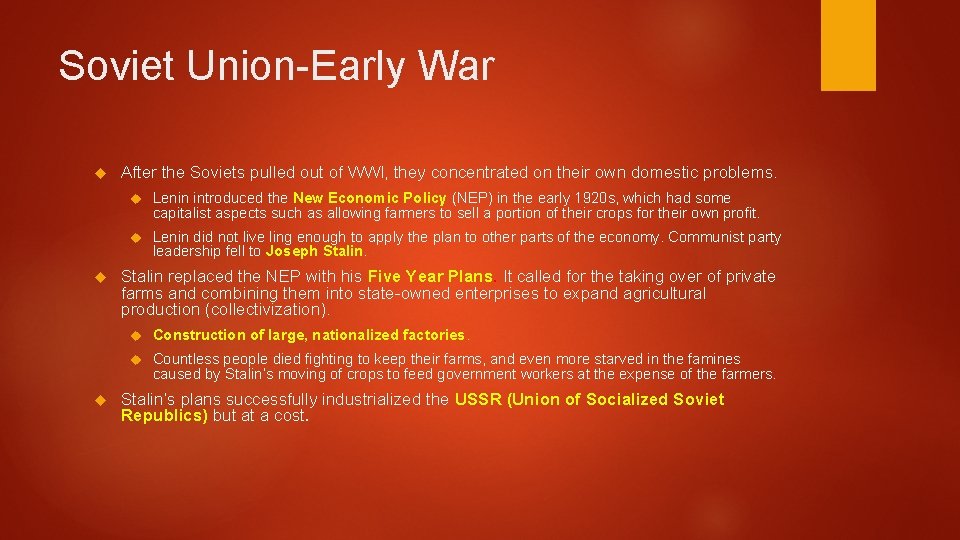 Soviet Union-Early War

After the Soviets pulled out of WWI, they concentrated on their own domestic problems.

Lenin introduced the New Economic Policy (NEP) in the early 1920s, which had some capitalist aspects such as allowing farmers to sell a portion of their crops for their own profit.

Lenin did not live ling enough to apply the plan to other parts of the economy. Communist party leadership fell to Joseph Stalin.

Stalin replaced the NEP with his Five Year Plans. It called for the taking over of private farms and combining them into state-owned enterprises to expand agricultural production (collectivization).

Construction of large, nationalized factories.

Countless people died fighting to keep their farms, and even more starved in the famines caused by Stalin's moving of crops to feed government workers at the expense of the farmers.

Stalin's plans successfully industrialized the USSR (Union of Socialized Soviet Republics) but at a cost.